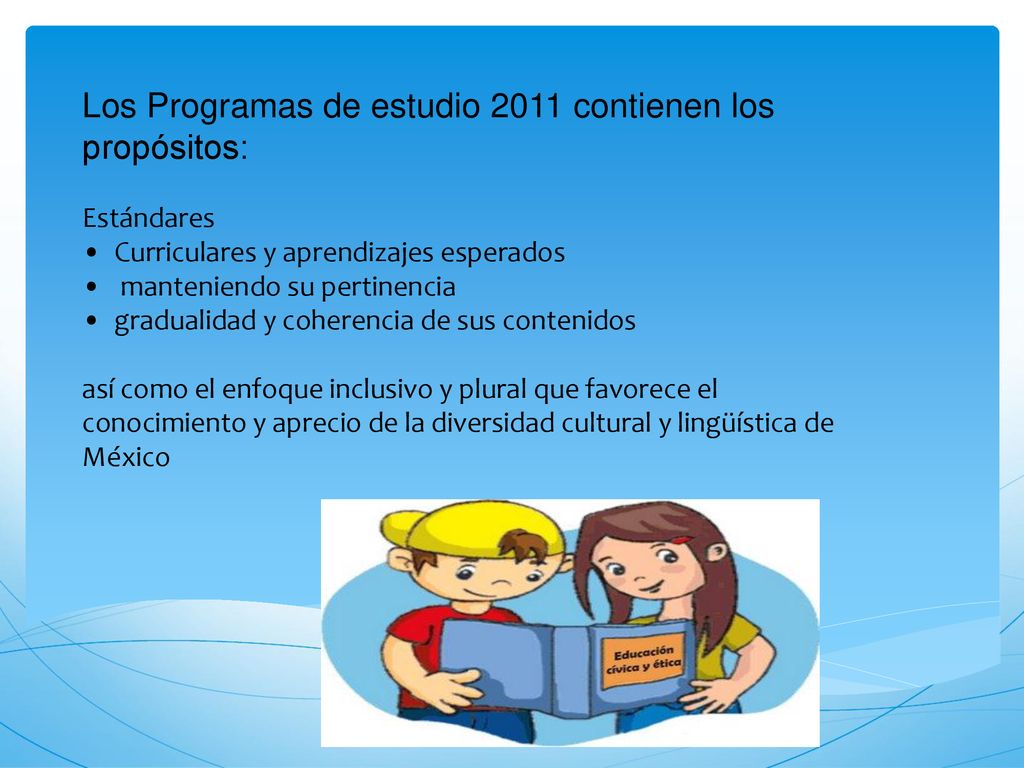 Los Programas de estudio 2011 contienen los propósitos:

Estándares
• Curriculares y aprendizajes esperados
• manteniendo su pertinencia
• gradualidad y coherencia de sus contenidos

así como el enfoque inclusivo y plural que favorece el conocimiento y aprecio de la diversidad cultural y lingüística de México

Educación cívica y ética